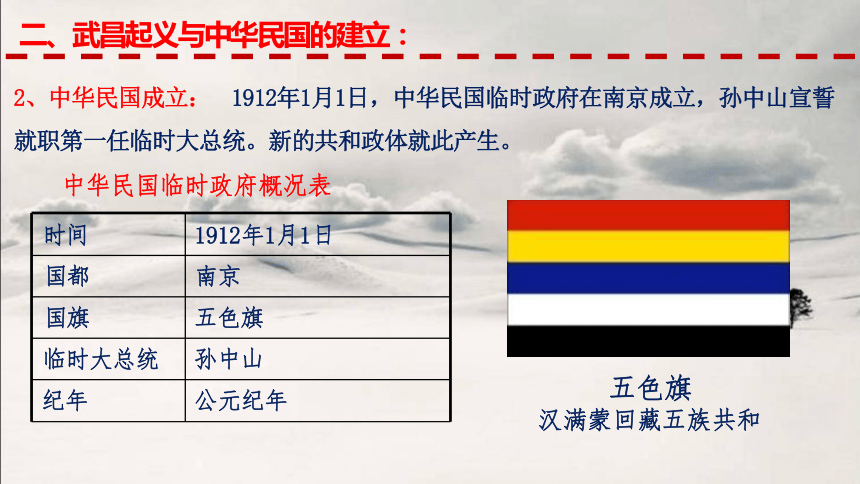 二、武昌起义与中华民国的建立：

2、中华民国成立：　1912年1月1日，中华民国临时政府在南京成立，孙中山宣誓就职第一任临时大总统。新的共和政体就此产生。

中华民国临时政府概况表

| 时间 | 1912年1月1日 |
|---|---|
| 国都 | 南京 |
| 国旗 | 五色旗 |
| 临时大总统 | 孙中山 |
| 纪年 | 公元纪年 |

五色旗
汉满蒙回藏五族共和